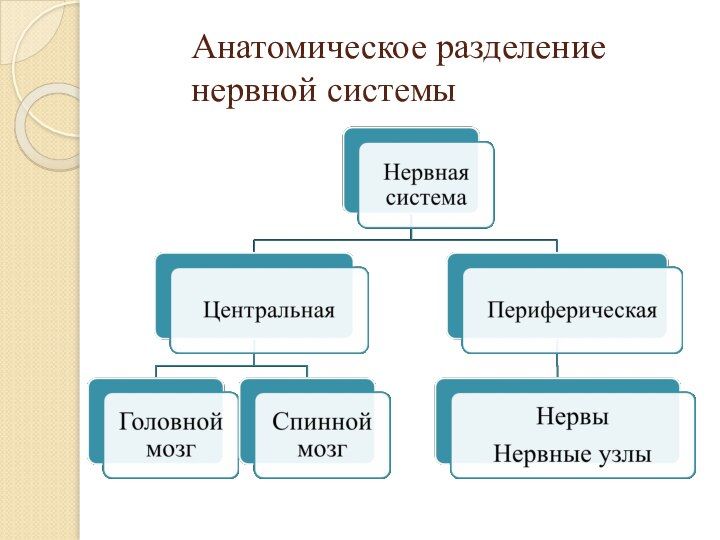 Анатомическое разделение нервной системы

Нервная система

Центральная

Периферическая

Головной мозг

Спинной мозг

Нервы
Нервные узлы